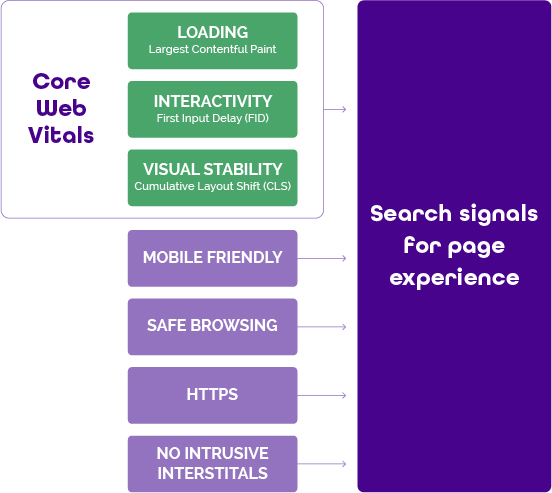 Core Web Vitals

LOADING
Largest Contentful Paint

INTERACTIVITY
First Input Delay (FID)

VISUAL STABILITY
Cumulative Layout Shift (CLS)

MOBILE FRIENDLY

SAFE BROWSING

HTTPS

NO INTRUSIVE INTERSTITALS

Search signals for page experience